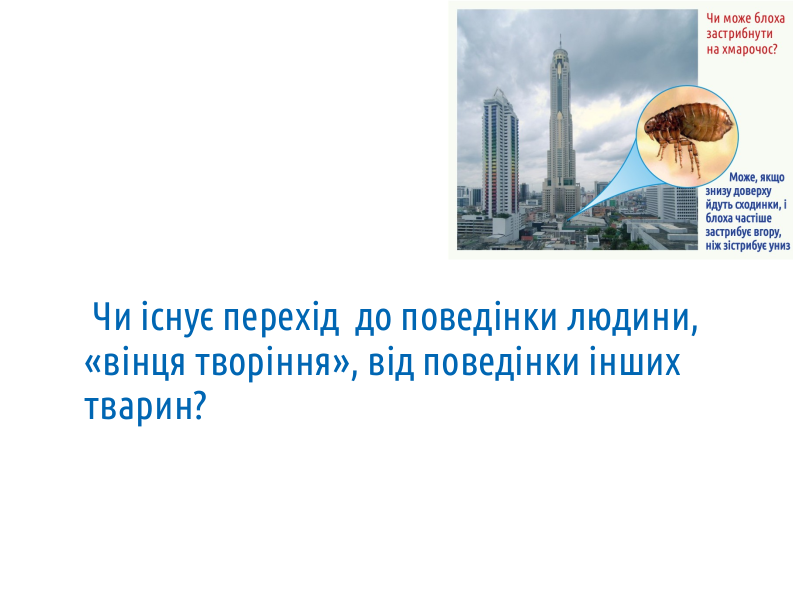 Чи може блоха застрибнути на хмарочос?

Може, якщо знизу доверху йдуть сходинки, і блоха частіше застрибує вгору, ніж зістрибує униз

Чи існує перехід до поведінки людини, «вінця творіння», від поведінки інших тварин?